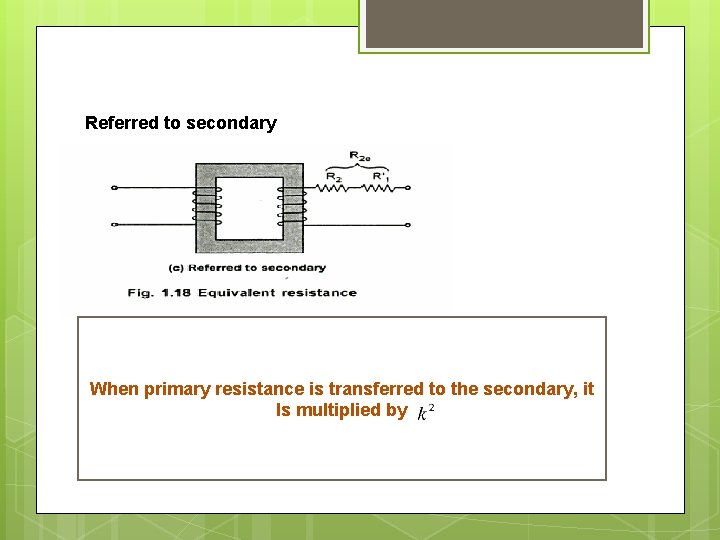 Referred to secondary

$R_{2e}$

$R_2$

$R'_1$

(c) Referred to secondary

Fig. 1.18 Equivalent resistance

When primary resistance is transferred to the secondary, it Is multiplied by $k^2$